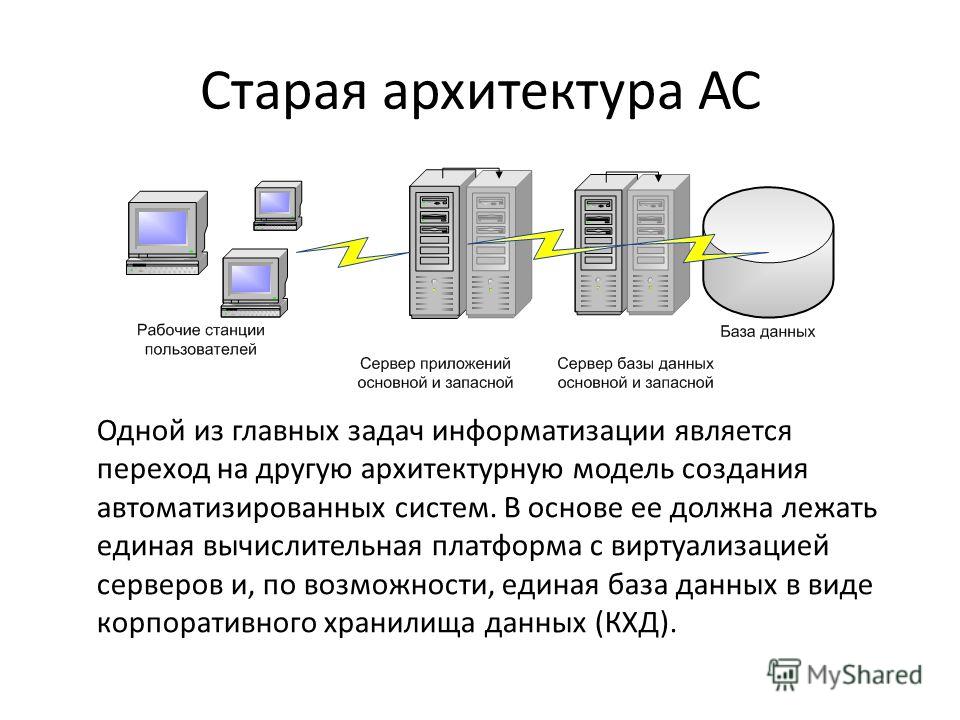 Старая архитектура АС

Рабочие станции пользователей

Сервер приложений основной и запасной

Сервер базы данных основной и запасной

База данных

Одной из главных задач информатизации является переход на другую архитектурную модель создания автоматизированных систем. В основе ее должна лежать единая вычислительная платформа с виртуализацией серверов и, по возможности, единая база данных в виде корпоративного хранилища данных (КХД).

MyShared